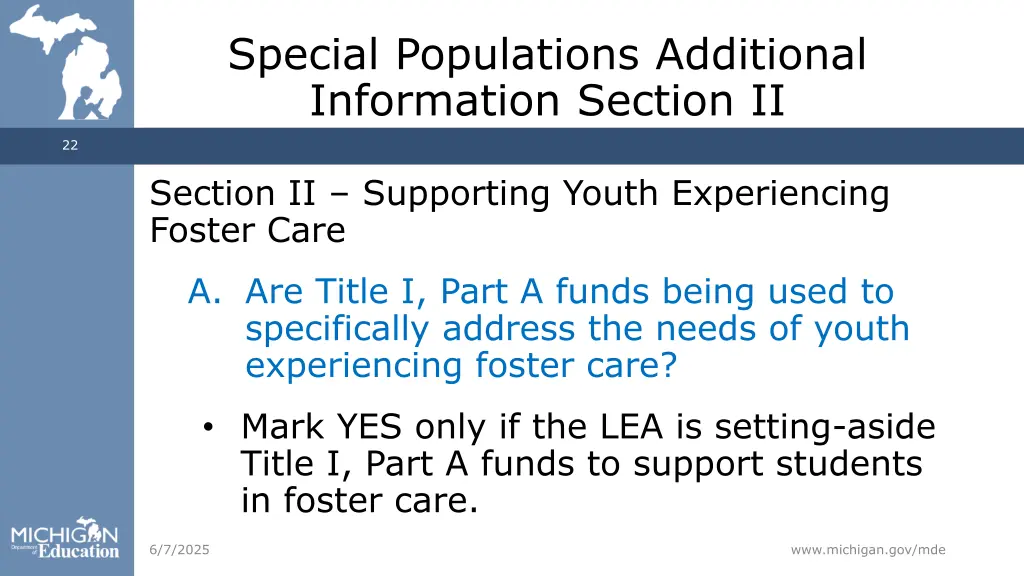 Special Populations Additional Information Section II

22

Section II – Supporting Youth Experiencing Foster Care

A. Are Title I, Part A funds being used to specifically address the needs of youth experiencing foster care?

• Mark YES only if the LEA is setting-aside Title I, Part A funds to support students in foster care.

MICHIGAN Department of Education

6/7/2025

www.michigan.gov/mde